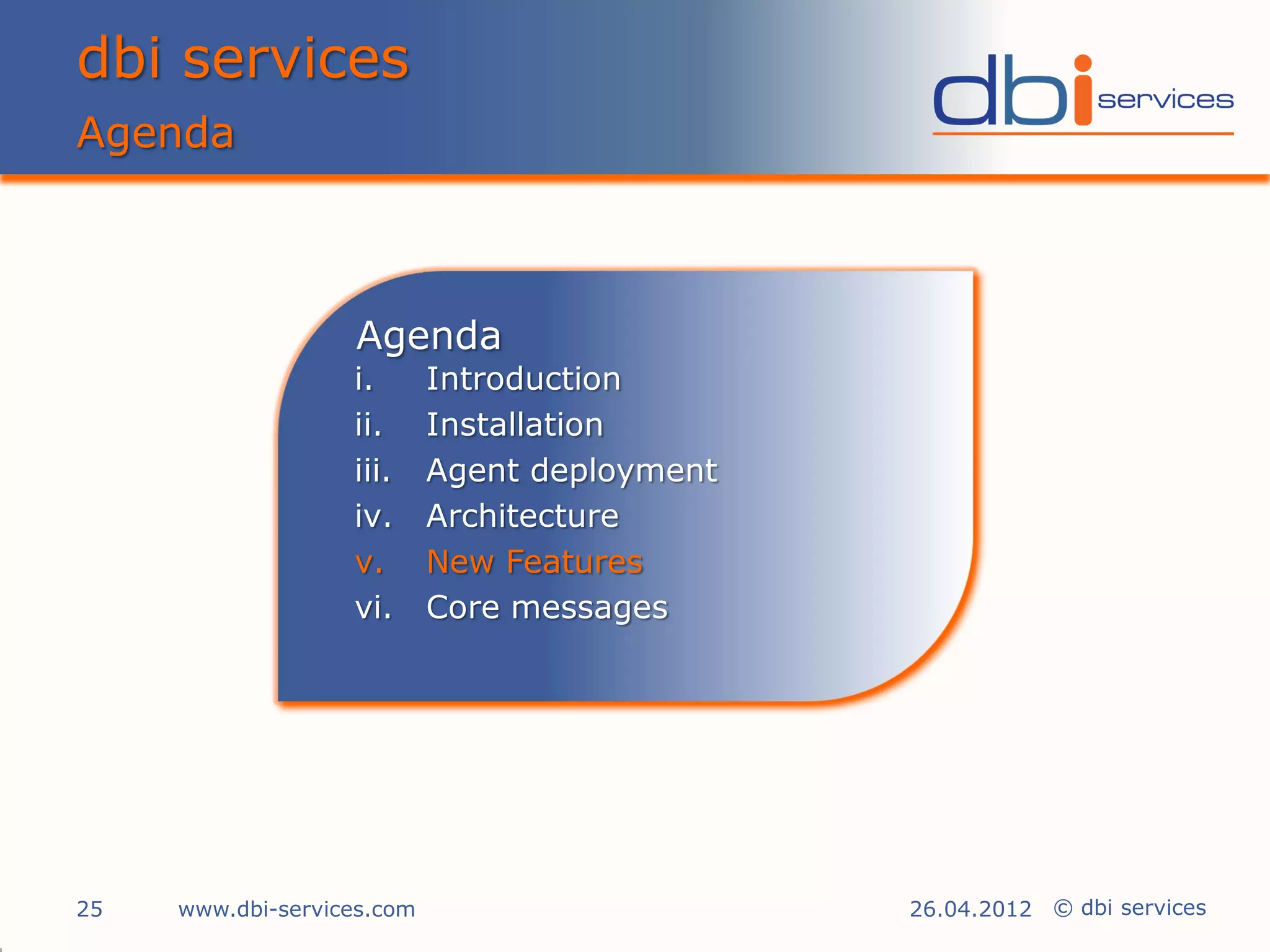 dbi services
Agenda

dbi services

Agenda
i. Introduction
ii. Installation
iii. Agent deployment
iv. Architecture
v. New Features
vi. Core messages

25 www.dbi-services.com 26.04.2012 © dbi services